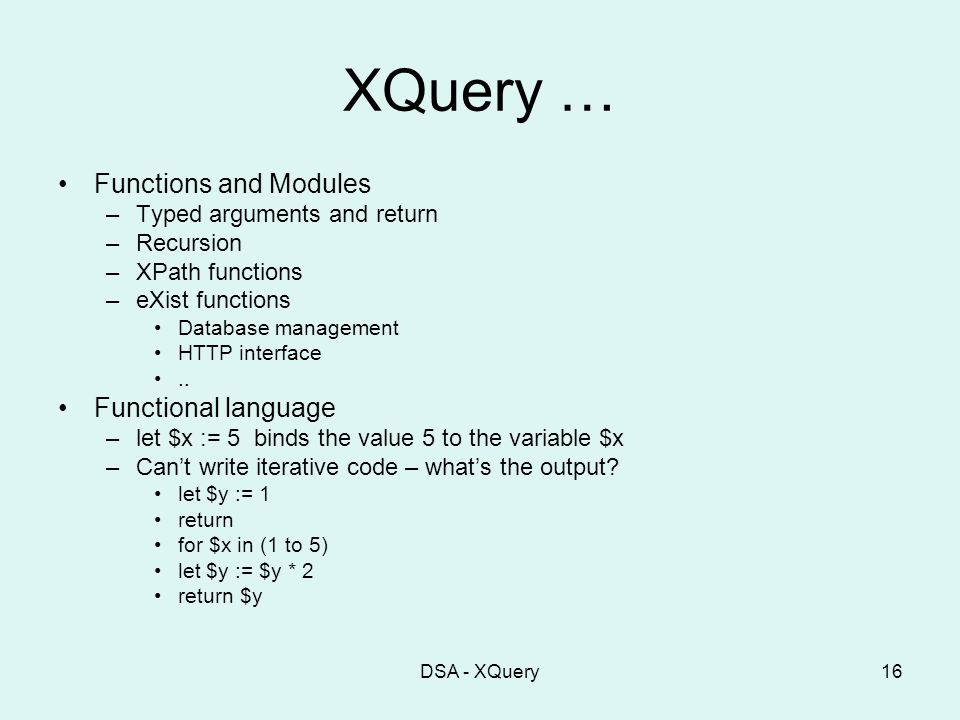 XQuery …

• Functions and Modules
– Typed arguments and return
– Recursion
– XPath functions
– eXist functions
• Database management
• HTTP interface
• ..

• Functional language
– let \$x := 5 binds the value 5 to the variable \$x
– Can't write iterative code – what's the output?
• let \$y := 1
• return
• for \$x in (1 to 5)
• let \$y := \$y * 2
• return \$y

DSA - XQuery

16